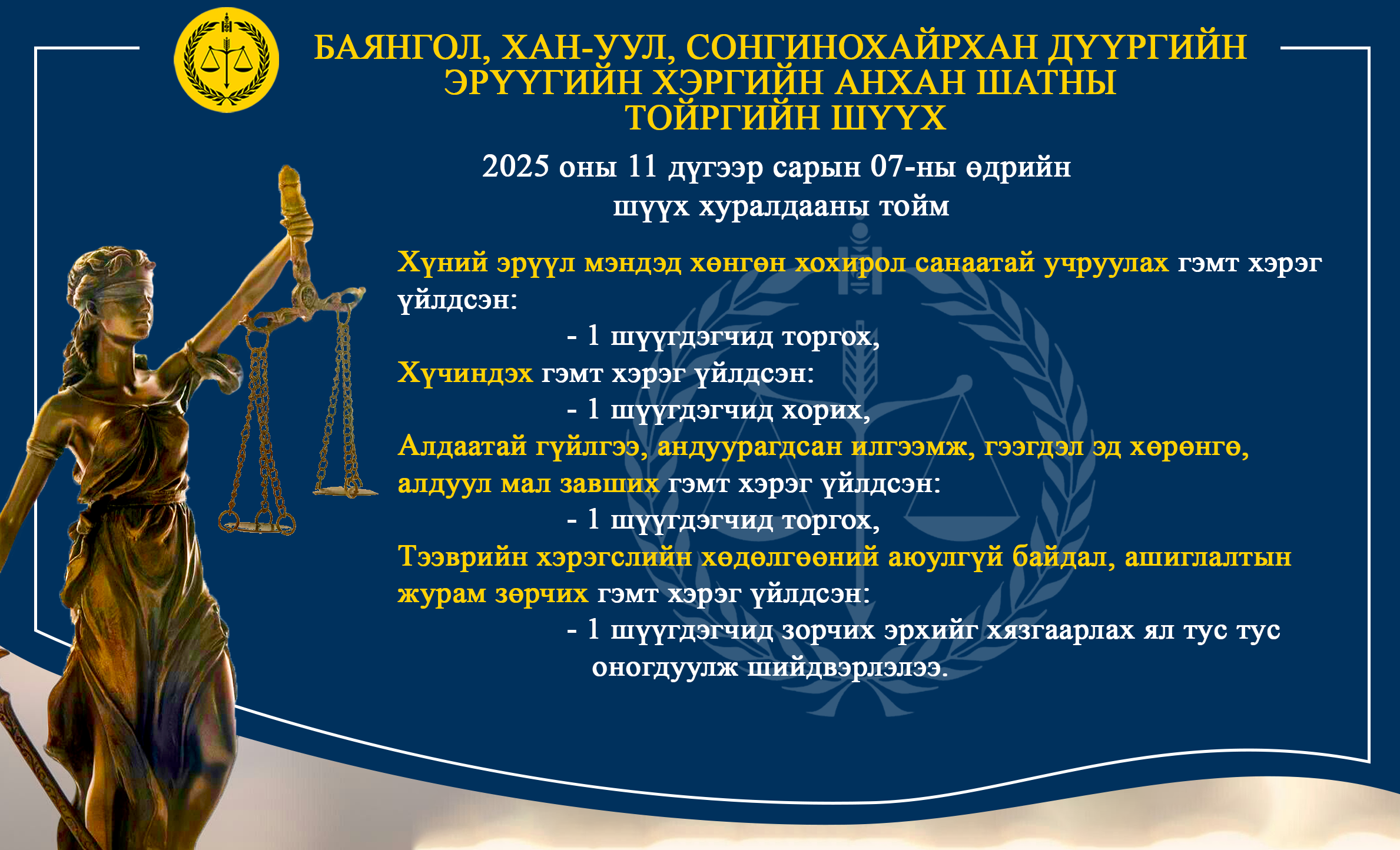 БАЯНГОЛ, ХАН-УУЛ, СОНГИНОХАЙРХАН ДҮҮРГИЙН ЭРҮҮГИЙН ХЭРГИЙН АНХАН ШАТНЫ ТОЙРГИЙН ШҮҮХ

2025 оны 11 дүгээр сарын 07-ны өдрийн шүүх хуралдааны тойм

Хүний эрүүл мэндэд хөнгөн хохирол санаатай учруулах гэмт хэрэг үйлдсэн:

- 1 шүүгдэгчид торгох,

Хүчиндэх гэмт хэрэг үйлдсэн:

- 1 шүүгдэгчид хорих,

Алдаатай гүйлгээ, андуурагдсан илгээмж, гээгдэл эд хөрөнгө, алдуул мал завших гэмт хэрэг үйлдсэн:

- 1 шүүгдэгчид торгох,

Тээврийн хэрэгслийн хөдөлгөөний аюулгүй байдал, ашиглалтын журам зөрчих гэмт хэрэг үйлдсэн:

- 1 шүүгдэгчид зорчих эрхийг хязгаарлах ял тус тус оногдуулж шийдвэрлэлээ.